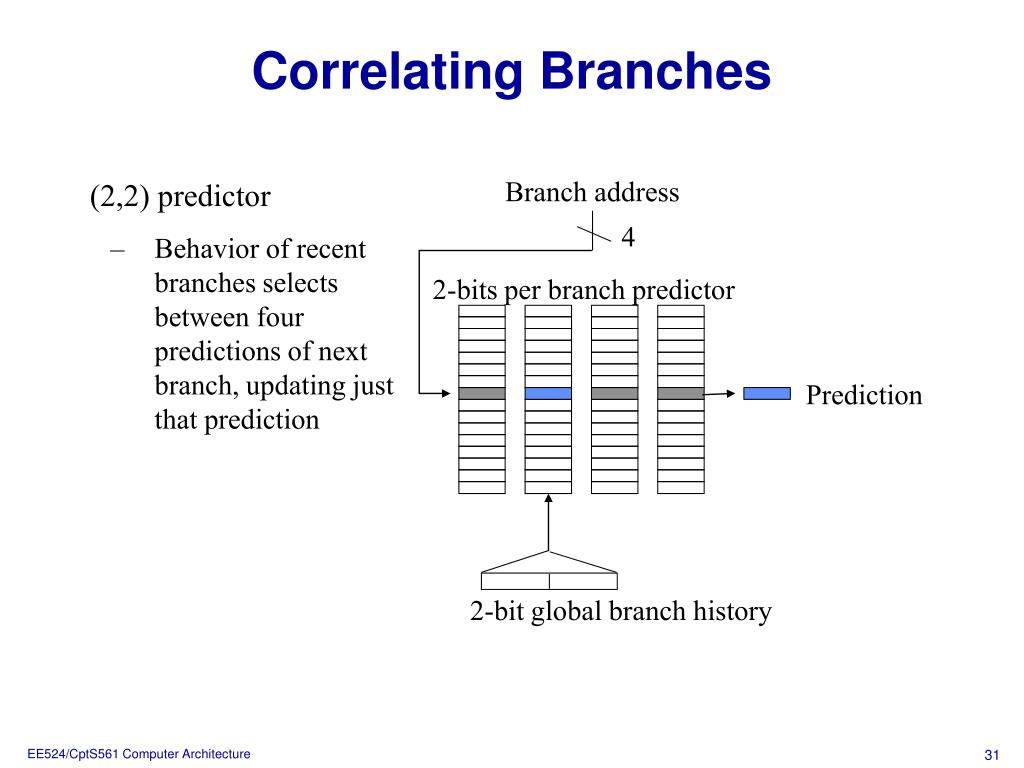 Correlating Branches

(2,2) predictor

– Behavior of recent branches selects between four predictions of next branch, updating just that prediction

Branch address

4

2-bits per branch predictor

Prediction

2-bit global branch history

EE524/CptS561 Computer Architecture

31